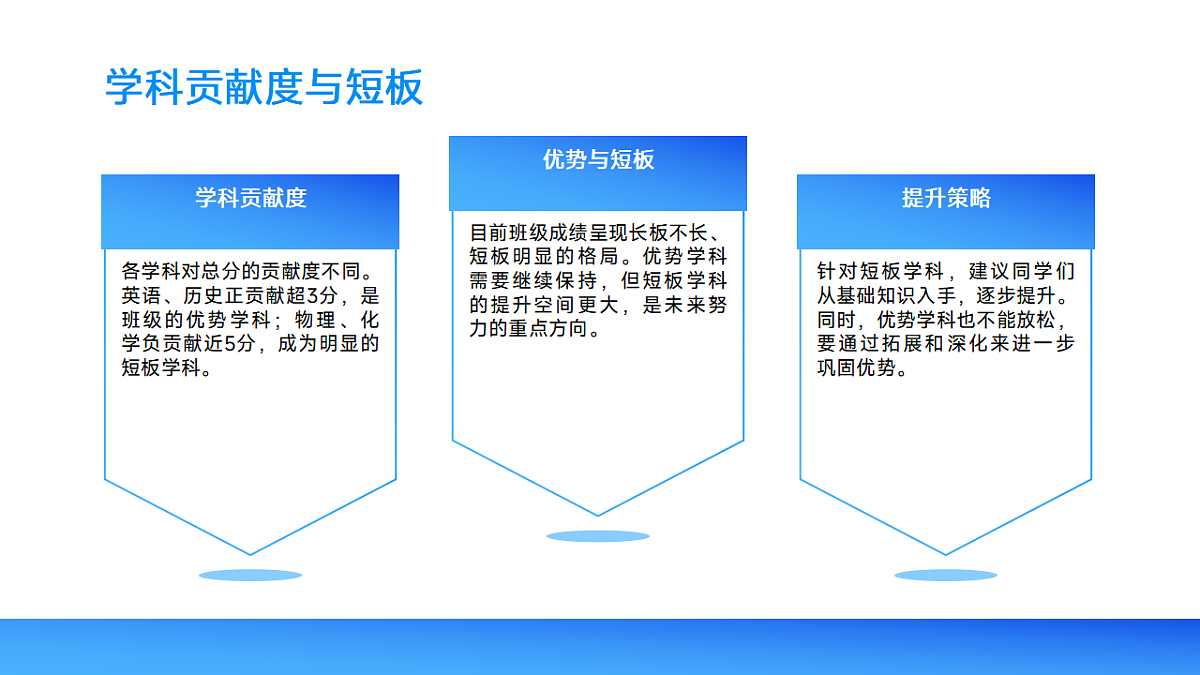 学科贡献度与短板

学科贡献度

各学科对总分的贡献度不同。英语、历史正贡献超3分，是班级的优势学科；物理、化学负贡献近5分，成为明显的短板学科。

优势与短板

目前班级成绩呈现长板不长、短板明显的格局。优势学科需要继续保持，但短板学科的提升空间更大，是未来努力的重点方向。

提升策略

针对短板学科，建议同学们从基础知识入手，逐步提升。同时，优势学科也不能放松，要通过拓展和深化来进一步巩固优势。